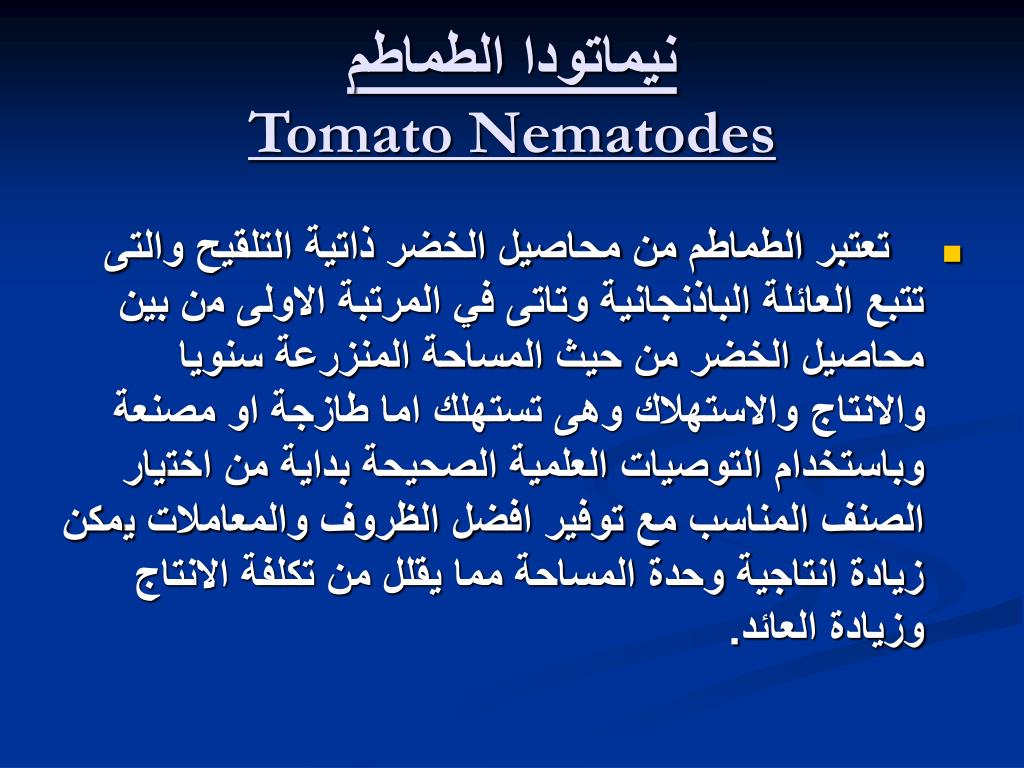 نيماتودا الطماطم
Tomato Nematodes

تعتبر الطماطم من محاصيل الخضر ذاتية التلقيح والتى تتبع العائلة الباذنجانية وتاتى في المرتبة الاولى من بين محاصيل الخضر من حيث المساحة المنزرعة سنويا والانتاج والاستهلاك وهى تستهلك اما طازجة او مصنعة وباستخدام التوصيات العلمية الصحيحة بداية من اختيار الصنف المناسب مع توفير افضل الظروف والمعاملات يمكن زيادة انتاجية وحدة المساحة مما يقلل من تكلفة الانتاج وزيادة العائد.